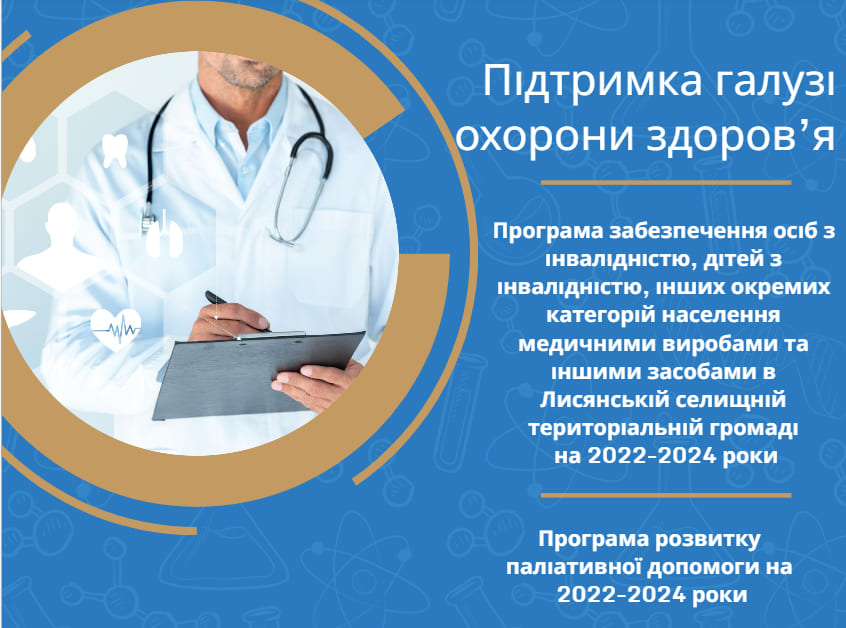 Підтримка галузі охорони здоров’я

Програма забезпечення осіб з інвалідністю, дітей з інвалідністю, інших окремих категорій населення медичними виробами та іншими засобами в Лисянській селищній територіальній громаді на 2022-2024 роки

Програма розвитку паліативної допомоги на 2022-2024 роки